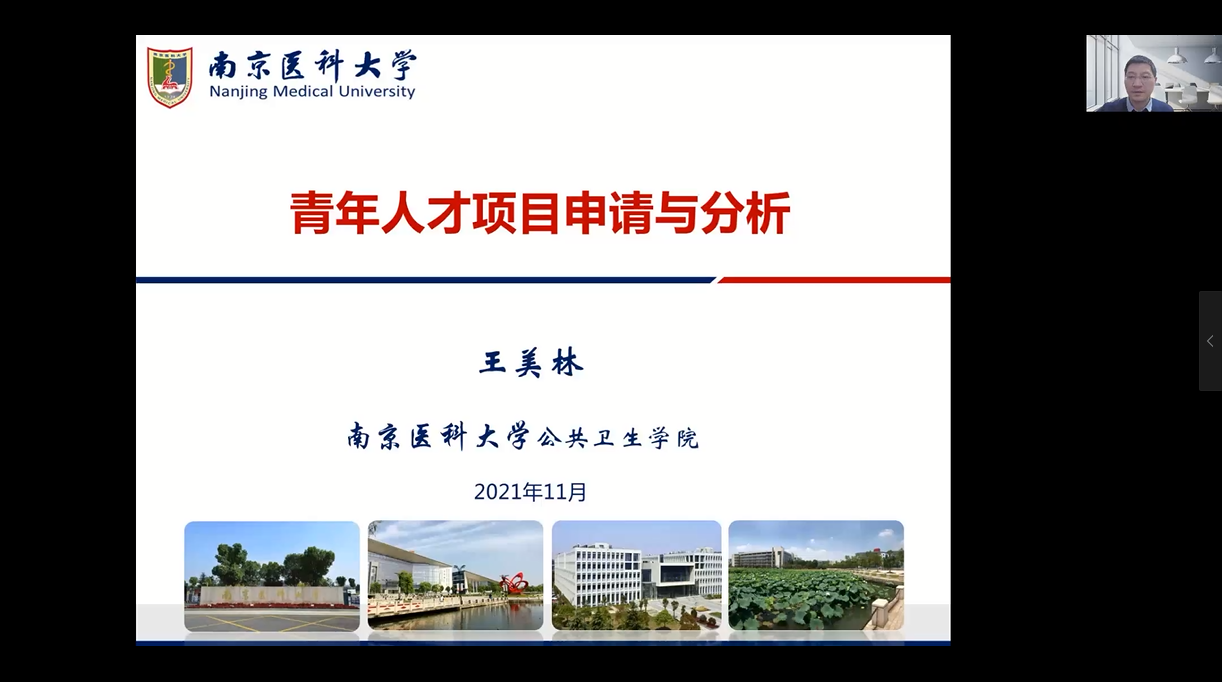 南京医科大学
Nanjing Medical University

青年人才项目申请与分析

王美林

南京医科大学公共卫生学院

2021年11月